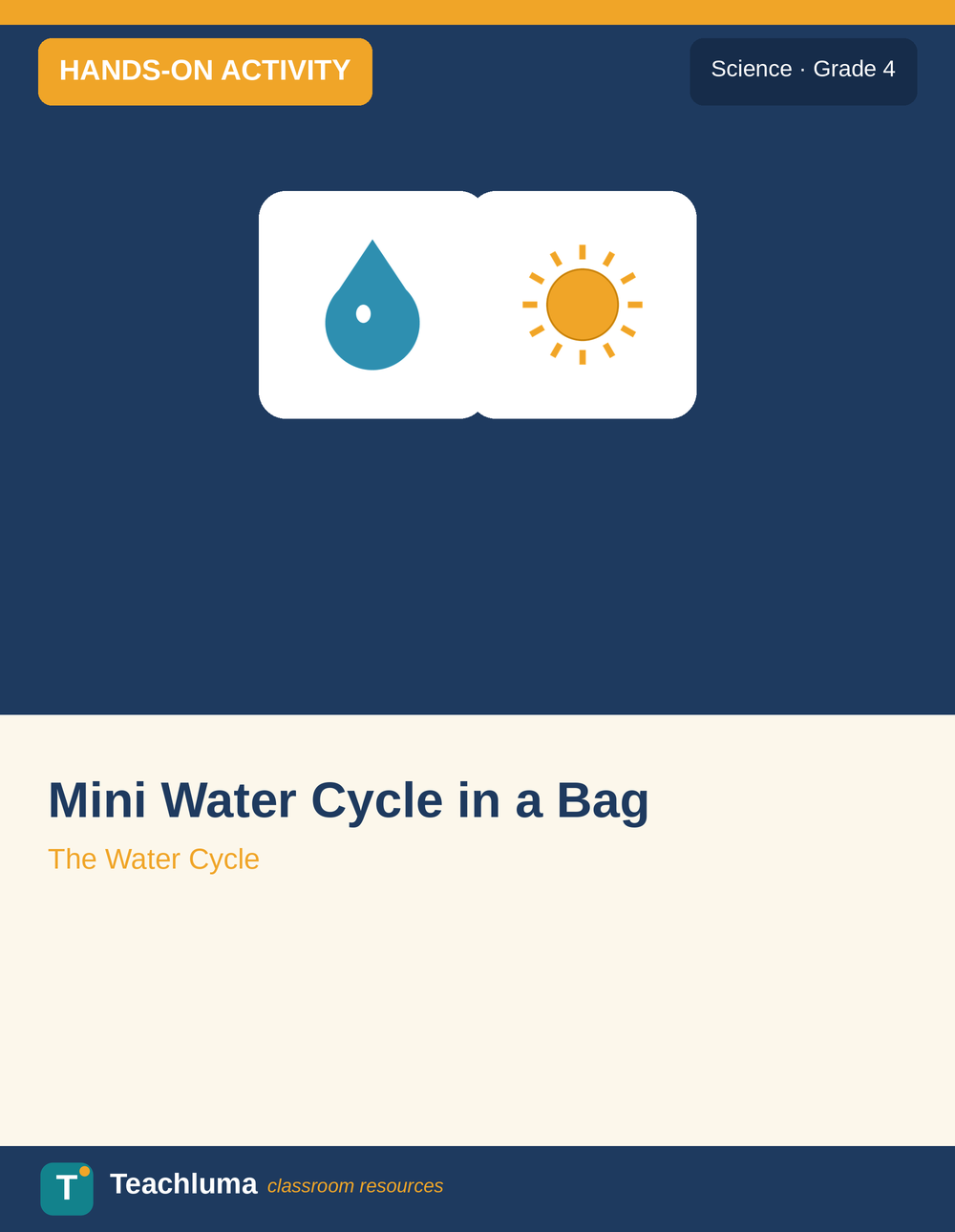 HANDS-ON ACTIVITY

Science · Grade 4

Mini Water Cycle in a Bag

The Water Cycle

T

Teachluma classroom resources